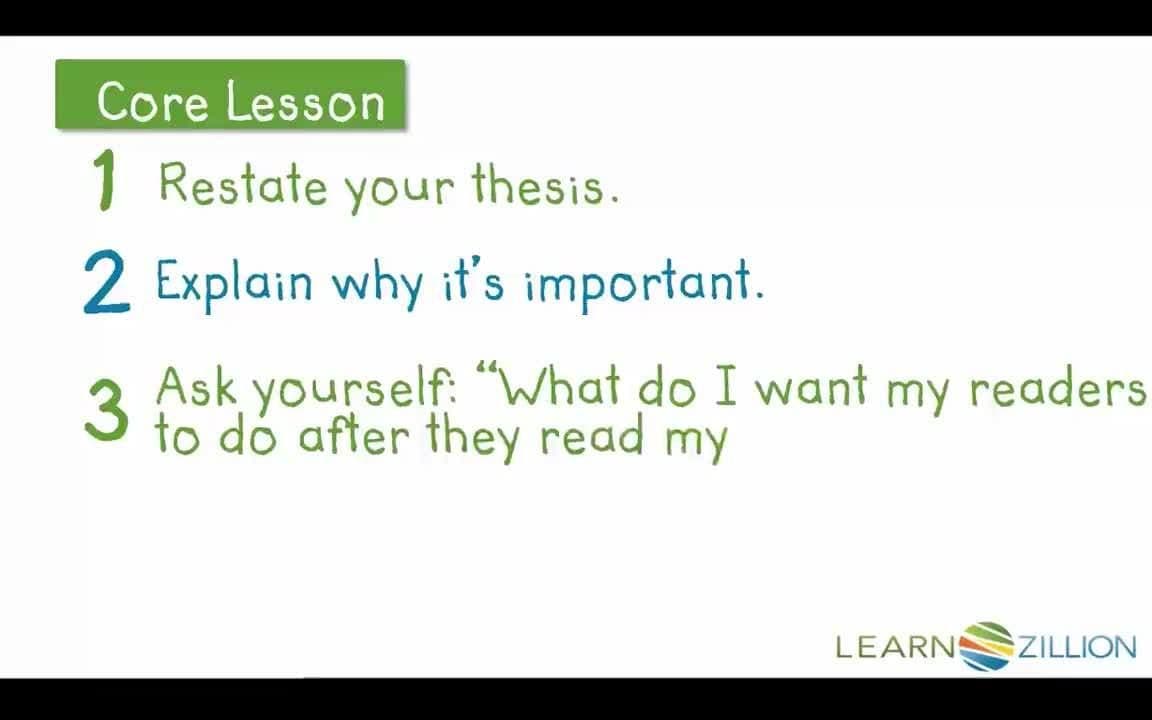 Core Lesson

1 Restate your thesis.

2 Explain why it's important.

3 Ask yourself: "What do I want my readers to do after they read my

LEARNZILLION